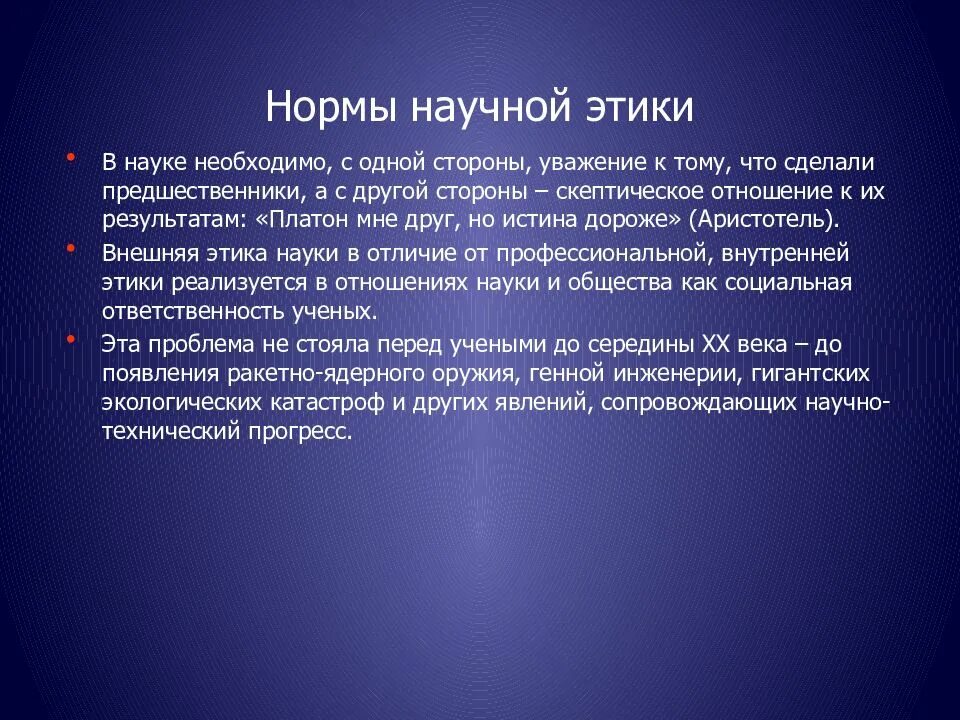 Нормы научной этики

• В науке необходимо, с одной стороны, уважение к тому, что сделали предшественники, а с другой стороны – скептическое отношение к их результатам: «Платон мне друг, но истина дороже» (Аристотель).

• Внешняя этика науки в отличие от профессиональной, внутренней этики реализуется в отношениях науки и общества как социальная ответственность ученых.

• Эта проблема не стояла перед учеными до середины XX века – до появления ракетно-ядерного оружия, генной инженерии, гигантских экологических катастроф и других явлений, сопровождающих научно-технический прогресс.